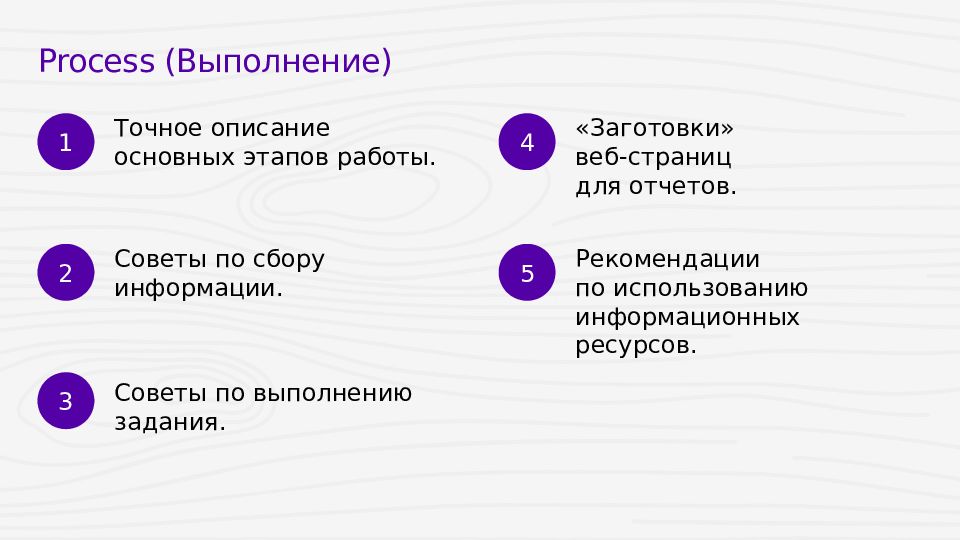 Process (Выполнение)

1
Точное описание основных этапов работы.

2
Советы по сбору информации.

3
Советы по выполнению задания.

4
«Заготовки» веб-страниц для отчетов.

5
Рекомендации по использованию информационных ресурсов.